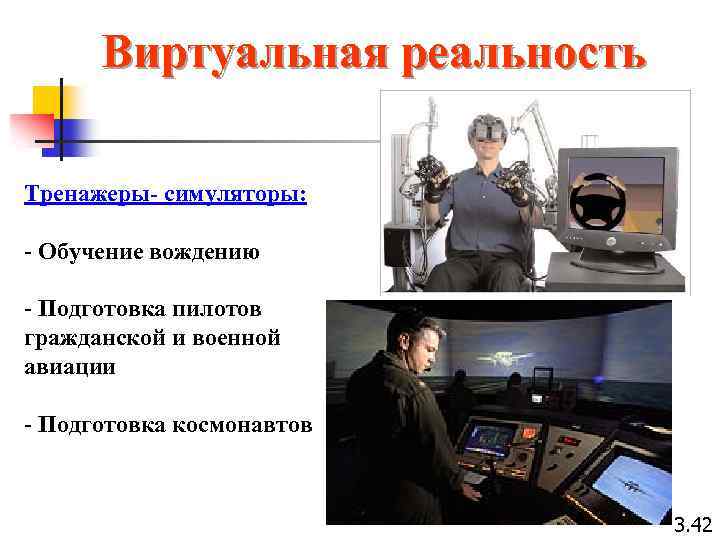 Виртуальная реальность

Тренажеры- симуляторы:

- Обучение вождению

- Подготовка пилотов гражданской и военной авиации

- Подготовка космонавтов

3.42